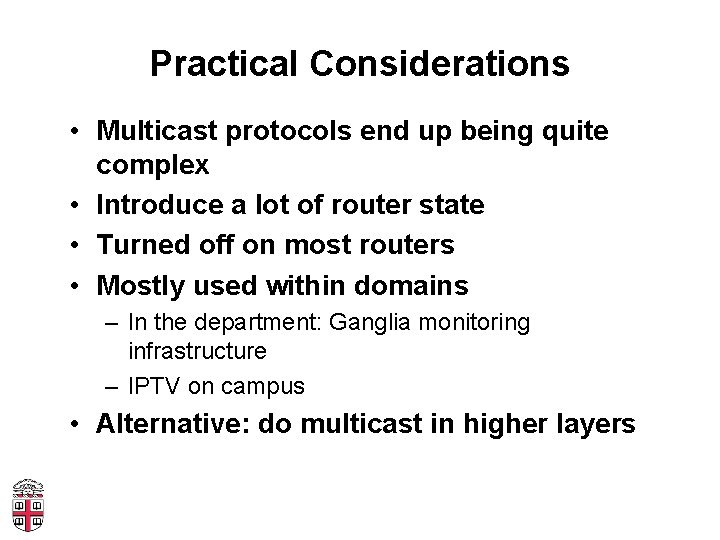 Practical Considerations

• Multicast protocols end up being quite complex
• Introduce a lot of router state
• Turned off on most routers
• Mostly used within domains
– In the department: Ganglia monitoring infrastructure
– IPTV on campus
• Alternative: do multicast in higher layers